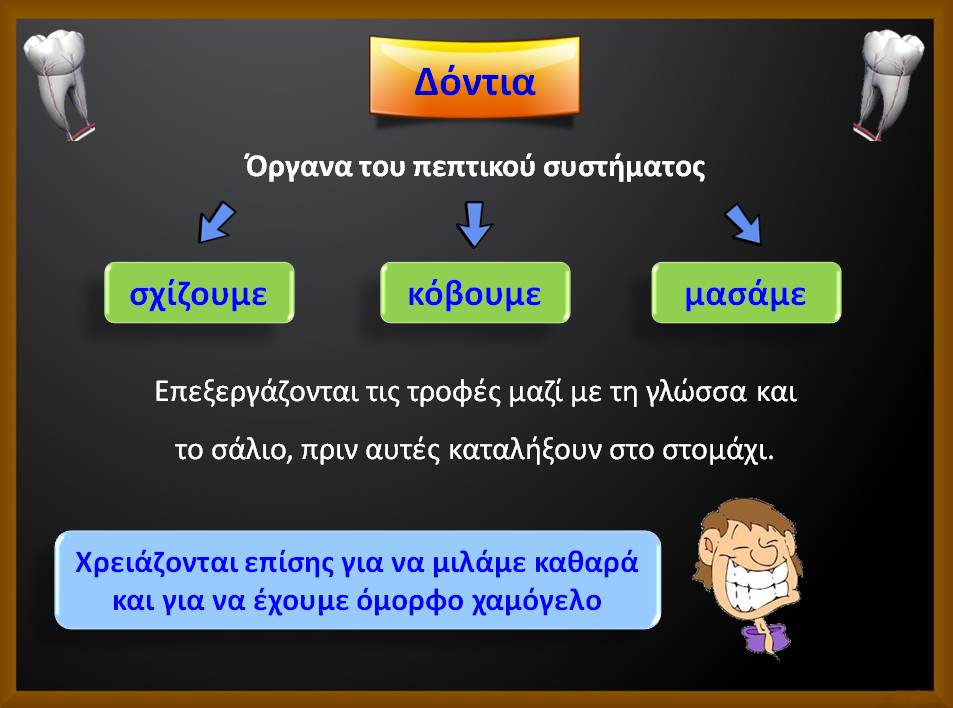 Δόντια

Όργανα του πεπτικού συστήματος

σχίζουμε

κόβουμε

μασάμε

Επεξεργάζονται τις τροφές μαζί με τη γλώσσα και το σάλιο, πριν αυτές καταλήξουν στο στομάχι.

Χρειάζονται επίσης για να μιλάμε καθαρά και για να έχουμε όμορφο χαμόγελο